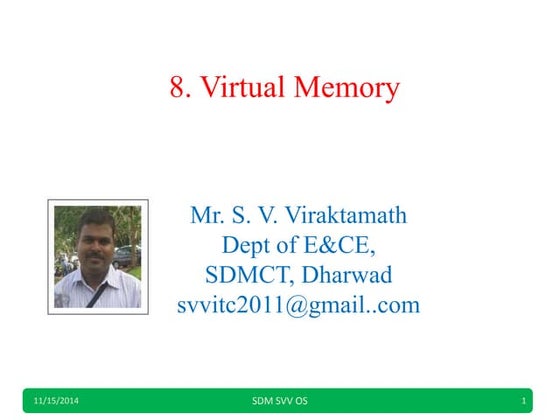 8. Virtual Memory

Mr. S. V. Viraktamath
Dept of E&CE,
SDMCT, Dharwad
svvitc2011@gmail..com

11/15/2014 SDM SVV OS 1